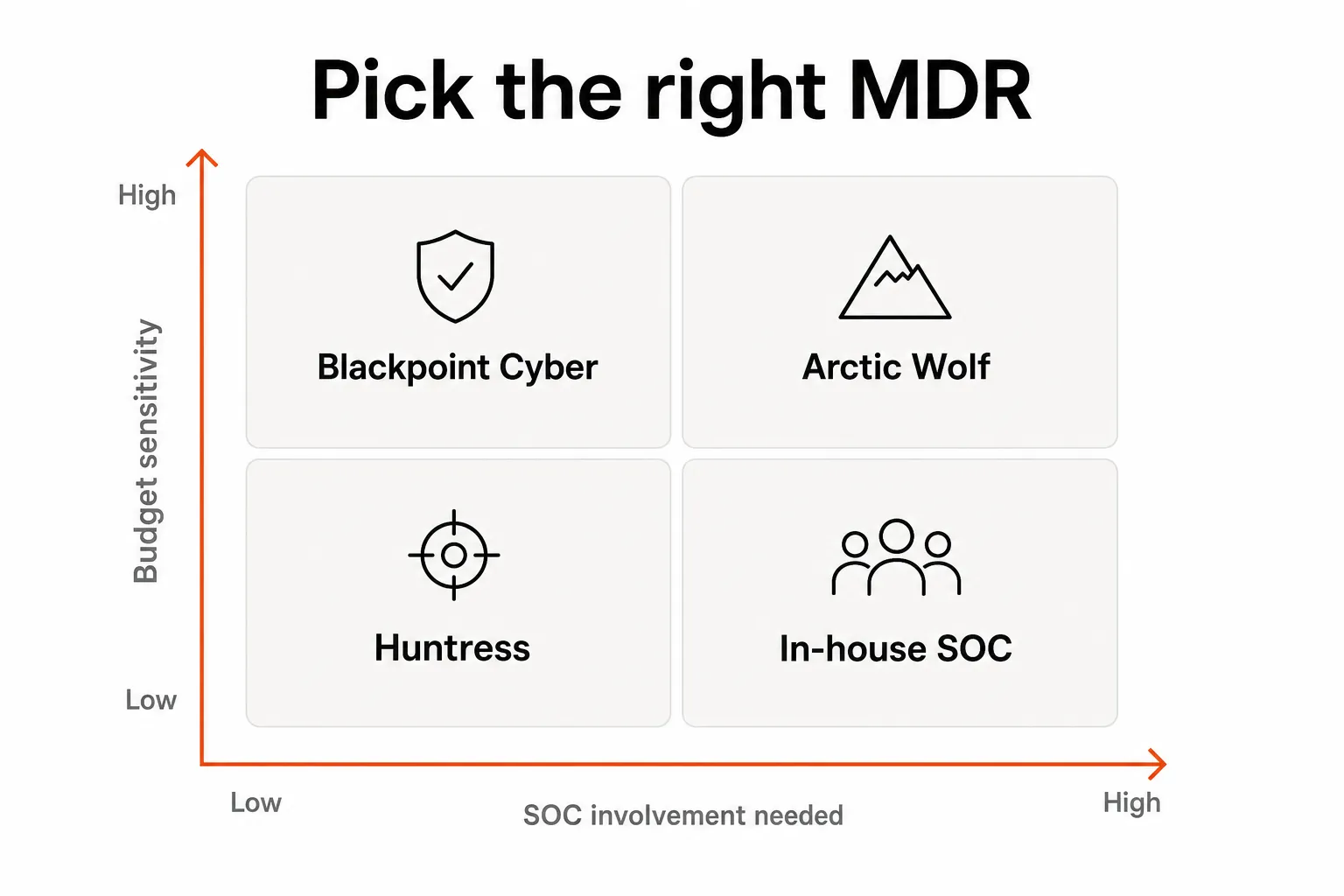 Pick the right MDR

High

Budget sensitivity

Low

Blackpoint Cyber

Arctic Wolf

Huntress

In-house SOC

Low

SOC involvement needed

High